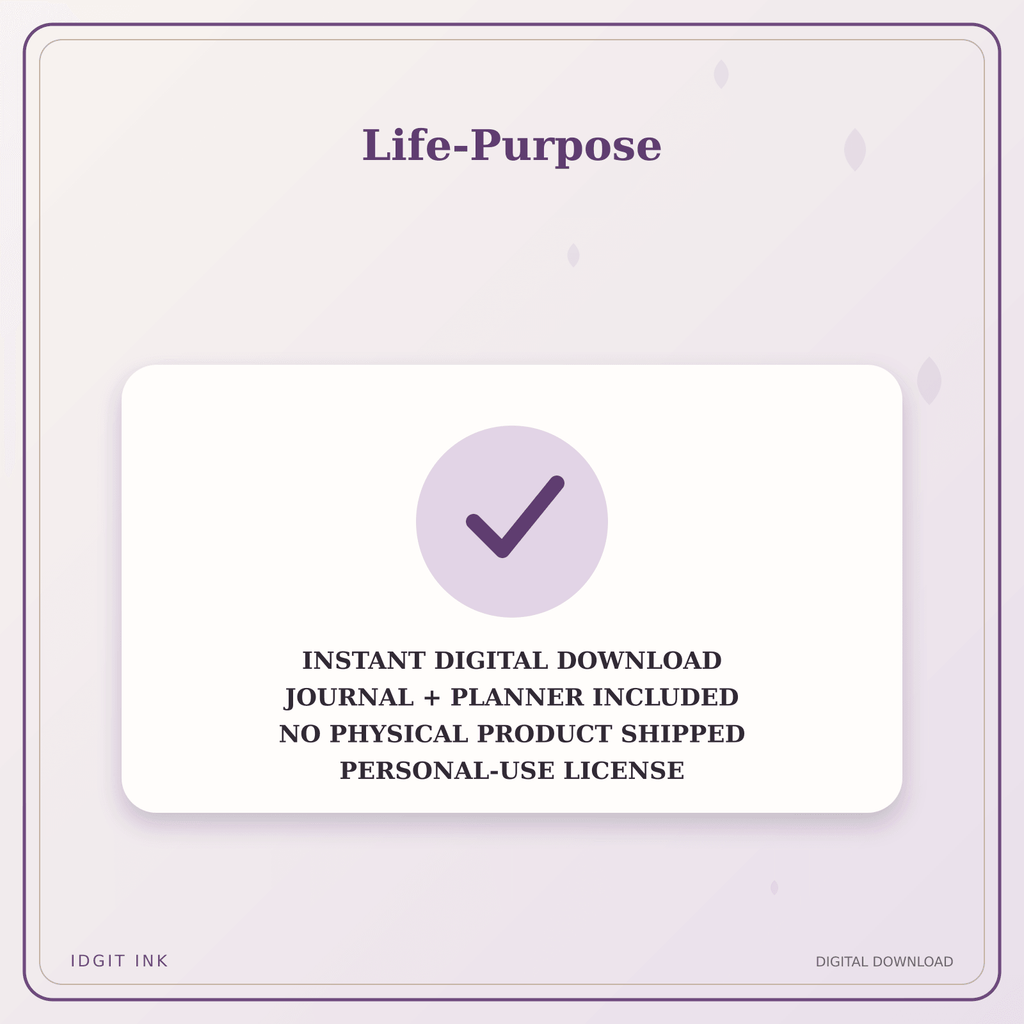 Life-Purpose

INSTANT DIGITAL DOWNLOAD
JOURNAL + PLANNER INCLUDED
NO PHYSICAL PRODUCT SHIPPED
PERSONAL-USE LICENSE

IDGIT INK

DIGITAL DOWNLOAD